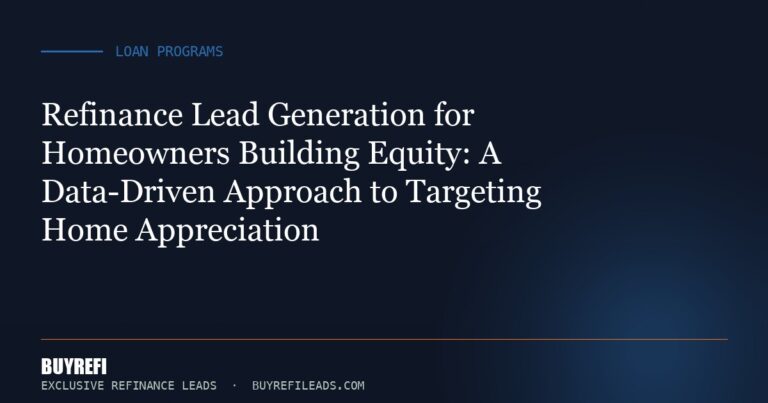 LOAN PROGRAMS

Refinance Lead Generation for Homeowners Building Equity: A Data-Driven Approach to Targeting Home Appreciation

BUYREFI

EXCLUSIVE REFINANCE LEADS · BUYREFILEADS.COM